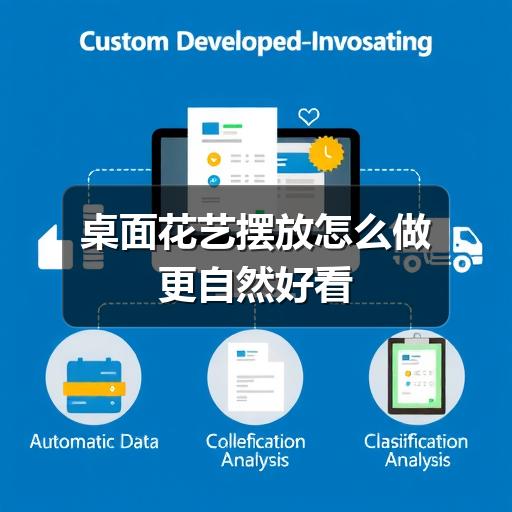 Custom Developed-Invosating

桌面花艺摆放怎么做更自然好看

Automatic Data

Collefication Analysis

Clasiification Analysis